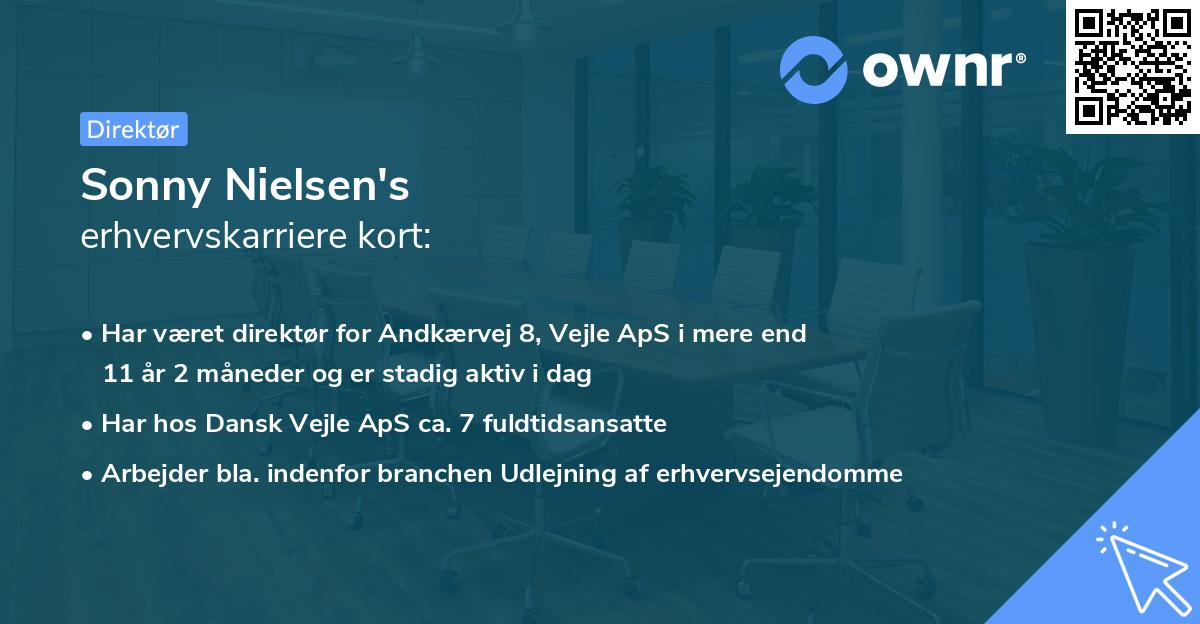 ownr®

Direktør

Sonny Nielsen's
erhvervskarriere kort:

• Har været direktør for Andkærvej 8, Vejle ApS i mere end 11 år 2 måneder og er stadig aktiv i dag

• Har hos Dansk Vejle ApS ca. 7 fuldtidsansatte

• Arbejder bla. indenfor branchen Udlejning af erhvervsejendomme